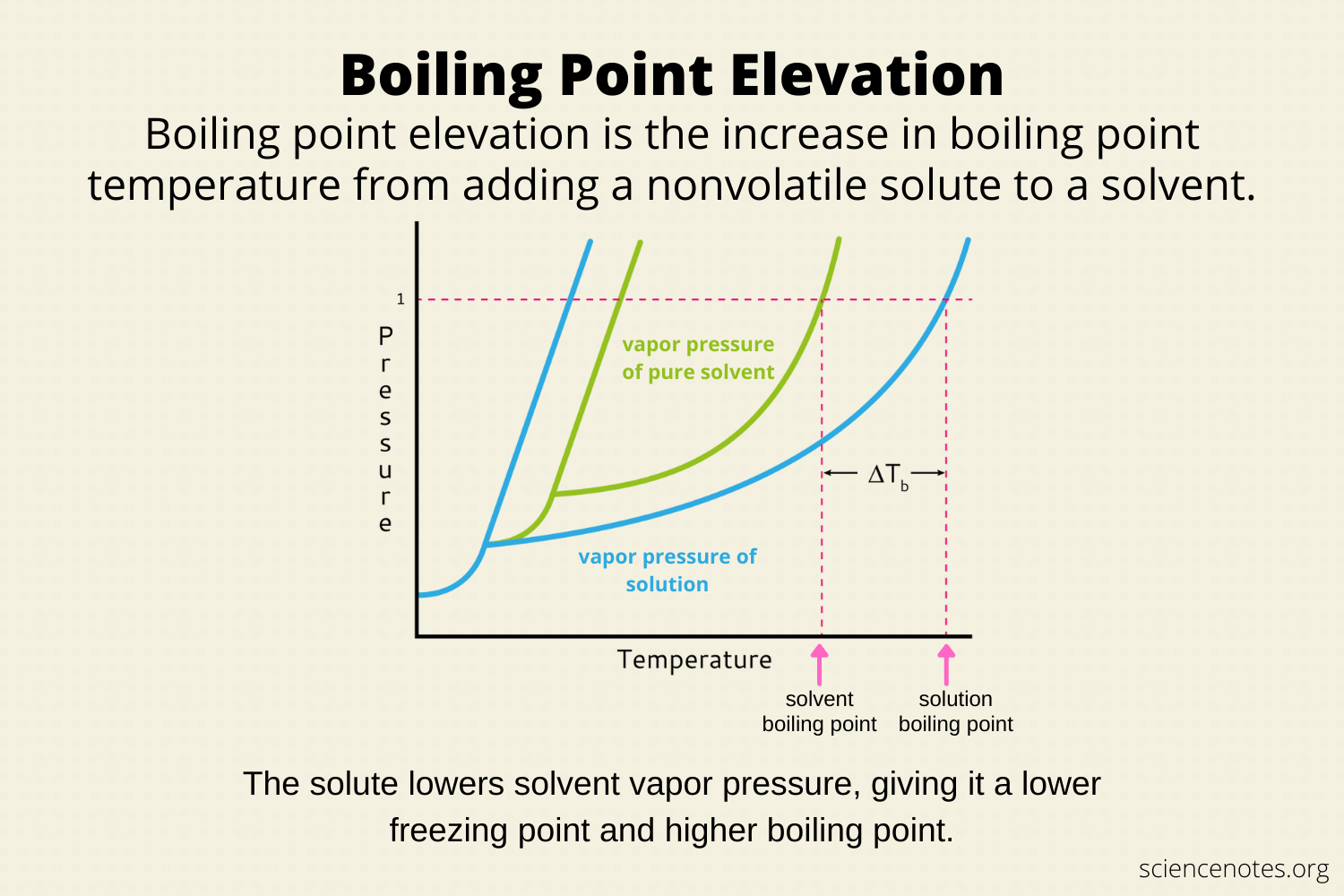 Boiling Point Elevation

Boiling point elevation is the increase in boiling point temperature from adding a nonvolatile solute to a solvent.

1

Pressure

vapor pressure of pure solvent

$\Delta T_b$

vapor pressure of solution

Temperature

solvent boiling point

solution boiling point

The solute lowers solvent vapor pressure, giving it a lower freezing point and higher boiling point.

sciencenotes.org